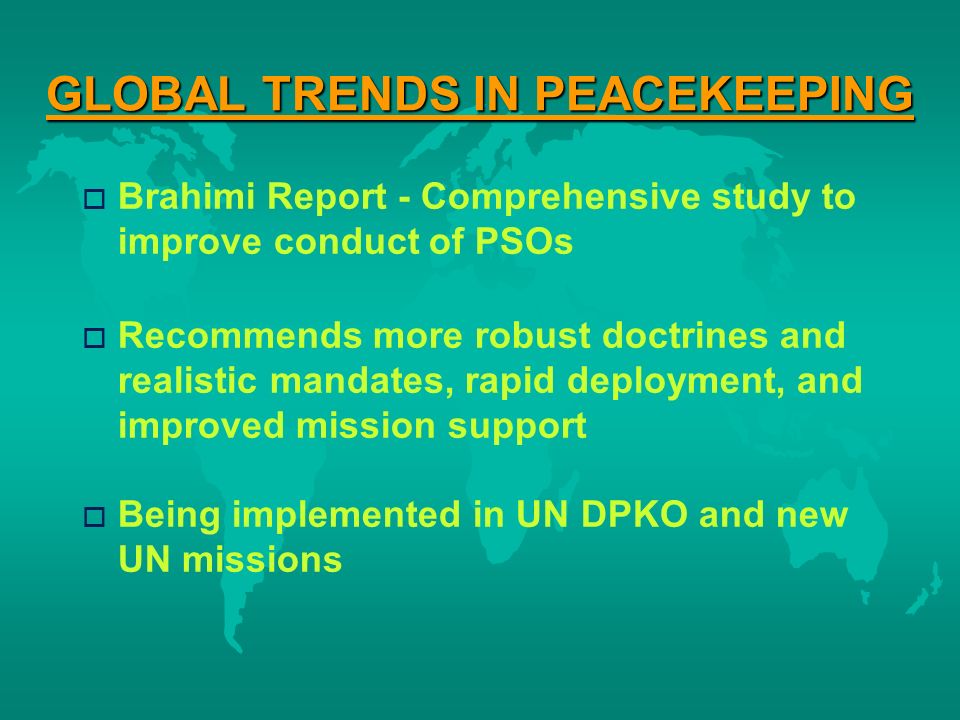 GLOBAL TRENDS IN PEACEKEEPING

□ Brahimi Report - Comprehensive study to improve conduct of PSOs

□ Recommends more robust doctrines and realistic mandates, rapid deployment, and improved mission support

□ Being implemented in UN DPKO and new UN missions